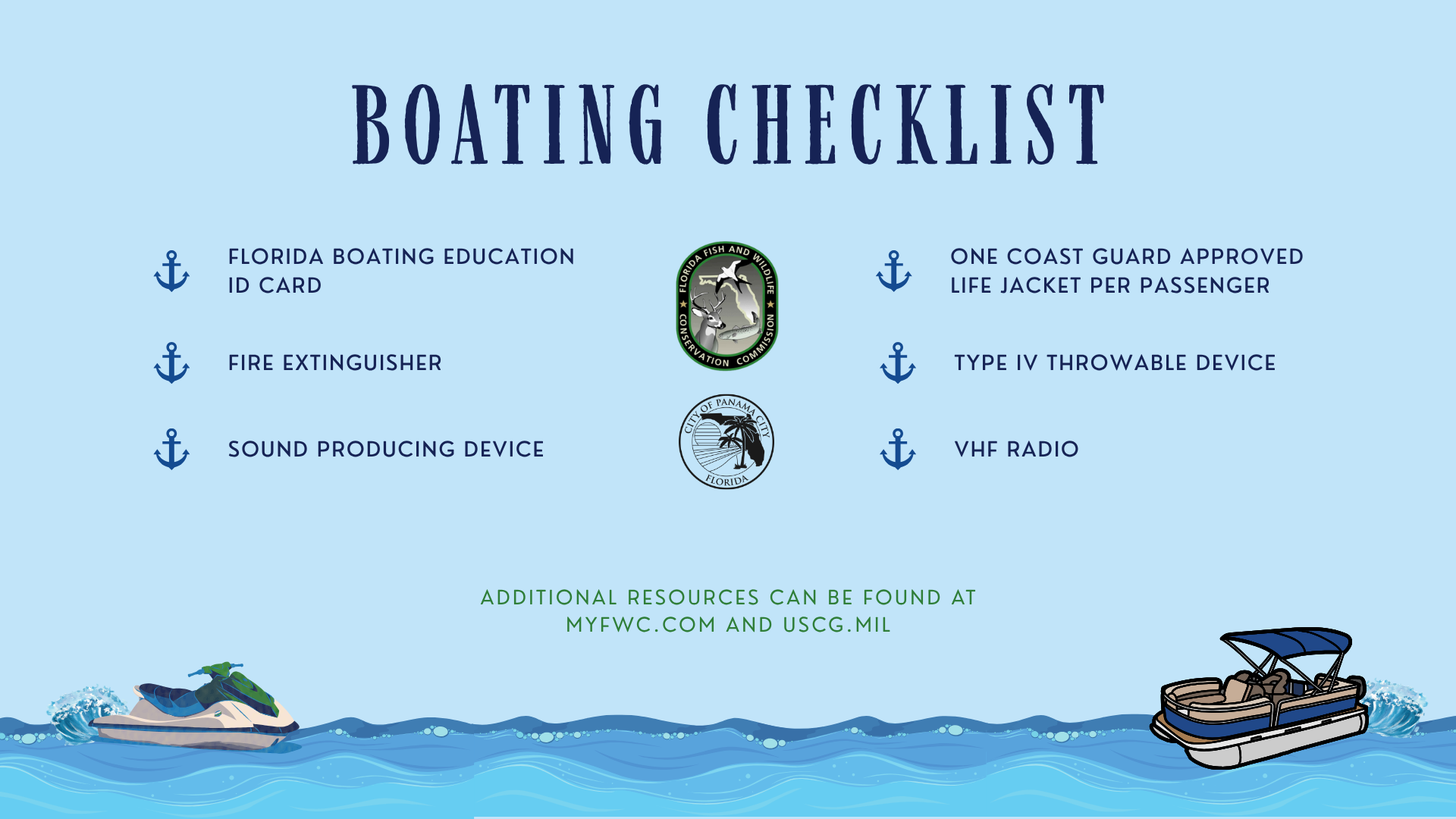 BOATING CHECKLIST

FLORIDA BOATING EDUCATION ID CARD

FIRE EXTINGUISHER

SOUND PRODUCING DEVICE

FLORIDA FISH AND WILDLIFE CONSERVATION COMMISSION

CITY OF PANAMA CITY FLORIDA

ONE COAST GUARD APPROVED LIFE JACKET PER PASSENGER

TYPE IV THROWABLE DEVICE

VHF RADIO

ADDITIONAL RESOURCES CAN BE FOUND AT MYFWC.COM AND USCG.MIL